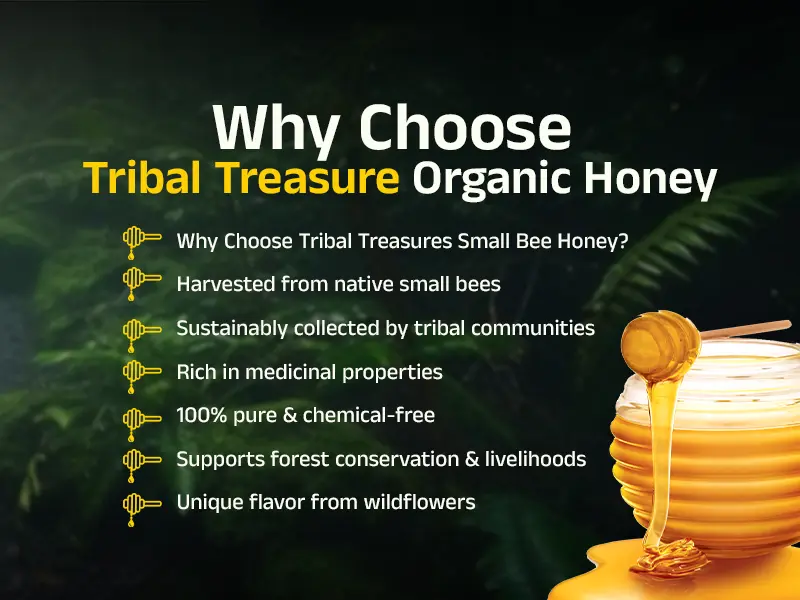 Why Choose
Tribal Treasure Organic Honey

Why Choose Tribal Treasures Small Bee Honey?
Harvested from native small bees
Sustainably collected by tribal communities
Rich in medicinal properties
100% pure & chemical-free
Supports forest conservation & livelihoods
Unique flavor from wildflowers